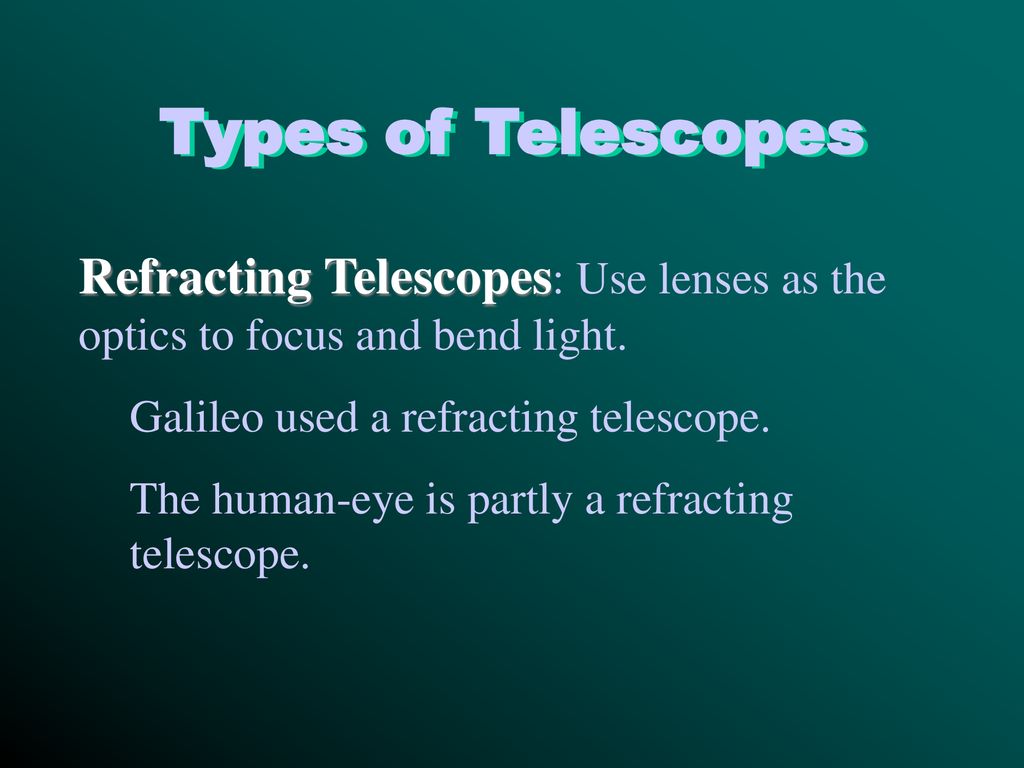 Types of Telescopes

Refracting Telescopes: Use lenses as the optics to focus and bend light.

Galileo used a refracting telescope.

The human-eye is partly a refracting telescope.